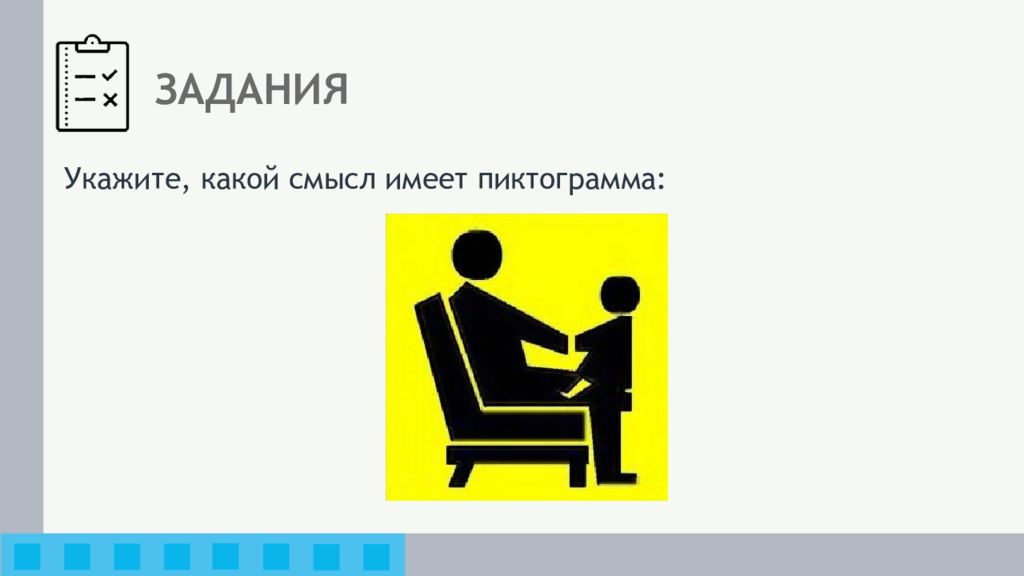 ЗАДАНИЯ

Укажите, какой смысл имеет пиктограмма: